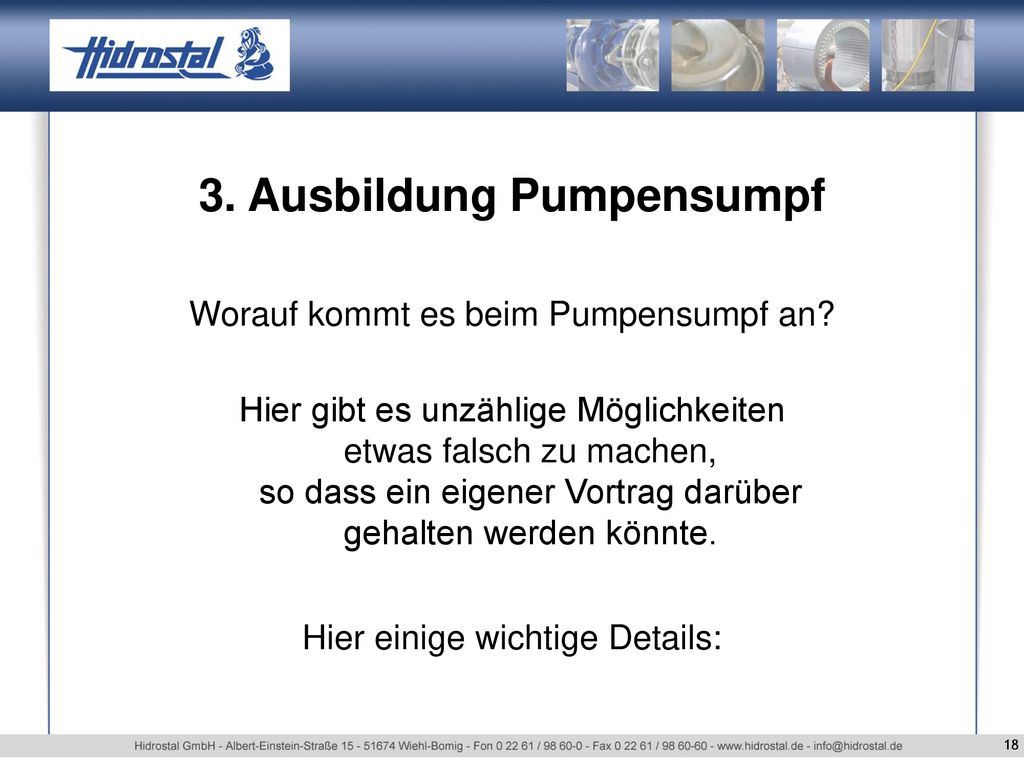 Hidrostal

3. Ausbildung Pumpensumpf

Worauf kommt es beim Pumpensumpf an?

Hier gibt es unzählige Möglichkeiten etwas falsch zu machen, so dass ein eigener Vortrag darüber gehalten werden könnte.

Hier einige wichtige Details:

Hidrostal GmbH - Albert-Einstein-Straße 15 - 51674 Wiehl-Bomig - Fon 0 22 61 / 98 60-0 - Fax 0 22 61 / 98 60-60 - www.hidrostal.de - info@hidrostal.de

18